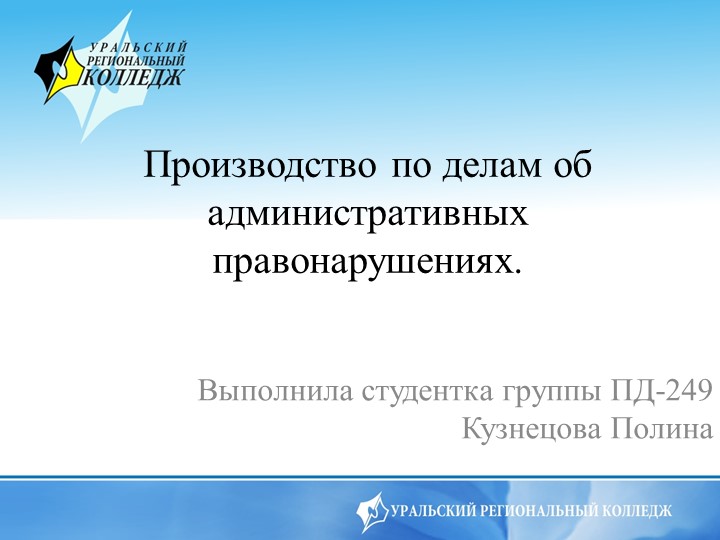 УРАЛЬСКИЙ
РЕГИОНАЛЬНЫЙ
КОЛЛЕДЖ

Производство по делам об административных правонарушениях.

Выполнила студентка группы ПД-249
Кузнецова Полина

УРАЛЬСКИЙ РЕГИОНАЛЬНЫЙ КОЛЛЕДЖ